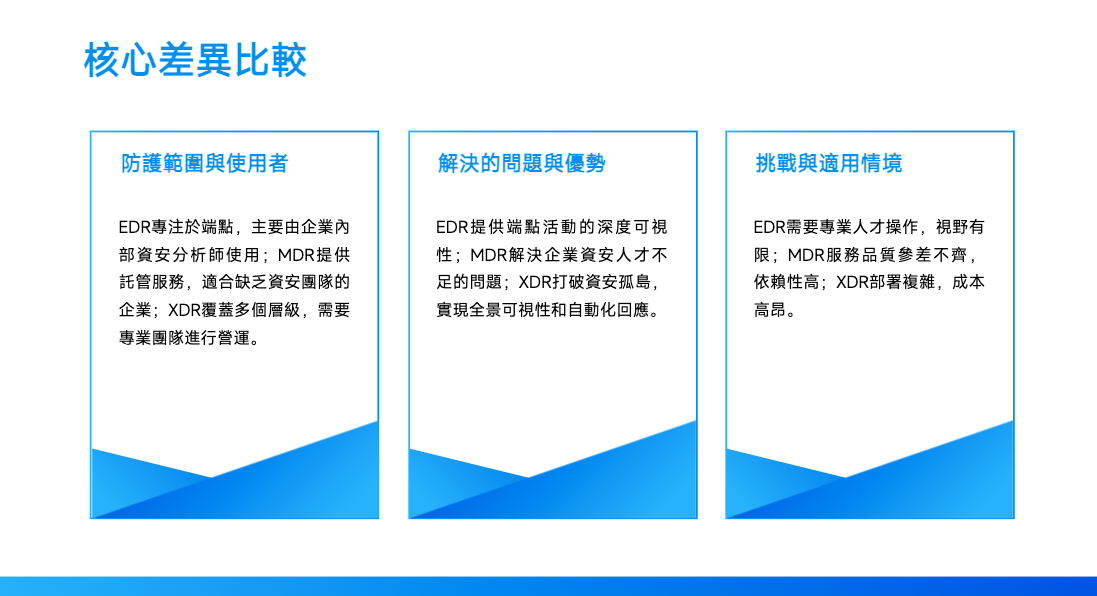 核心差異比較

防護範圍與使用者

EDR專注於端點，主要由企業內部資安分析師使用；MDR提供託管服務，適合缺乏資安團隊的企業；XDR覆蓋多個層級，需要專業團隊進行營運。

解決的問題與優勢

EDR提供端點活動的深度可視性；MDR解決企業資安人才不足的問題；XDR打破資安孤島，實現全景可視性和自動化回應。

挑戰與適用情境

EDR需要專業人才操作，視野有限；MDR服務品質參差不齊，依賴性高；XDR部署複雜，成本高昂。